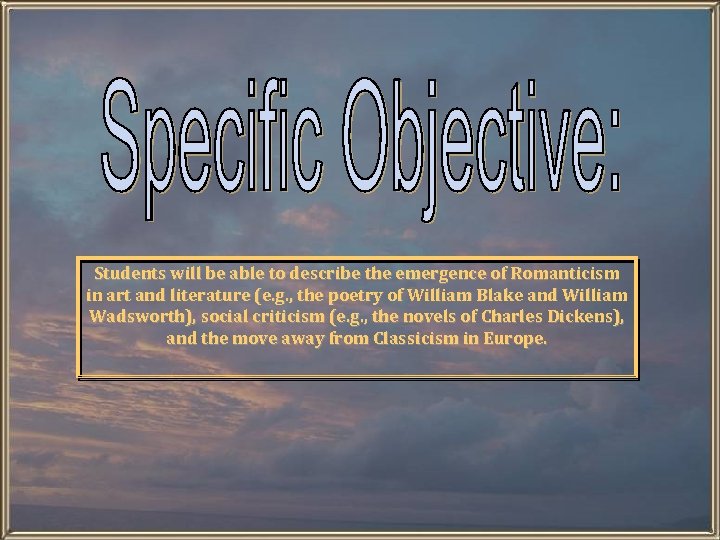 Specific Objective:

Students will be able to describe the emergence of Romanticism in art and literature (e.g., the poetry of William Blake and William Wadsworth), social criticism (e.g., the novels of Charles Dickens), and the move away from Classicism in Europe.